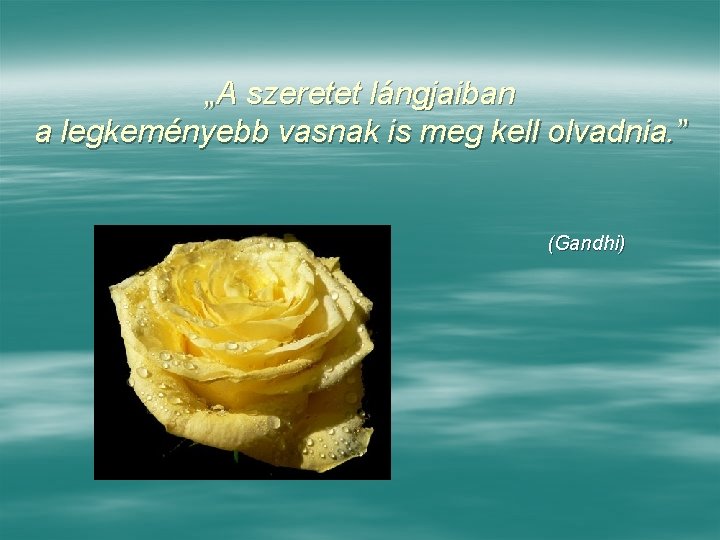 „A szeretet lángjaiban
a legkeményebb vasnak is meg kell olvadnia.”

(Gandhi)